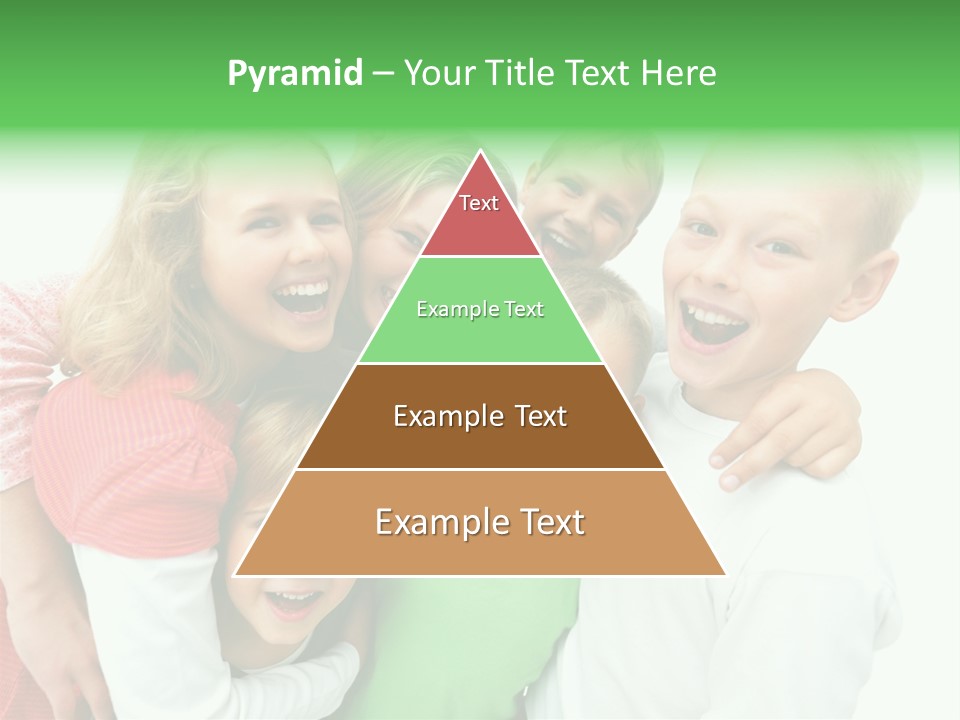 Pyramid – Your Title Text Here

Text

Example Text

Example Text

Example Text